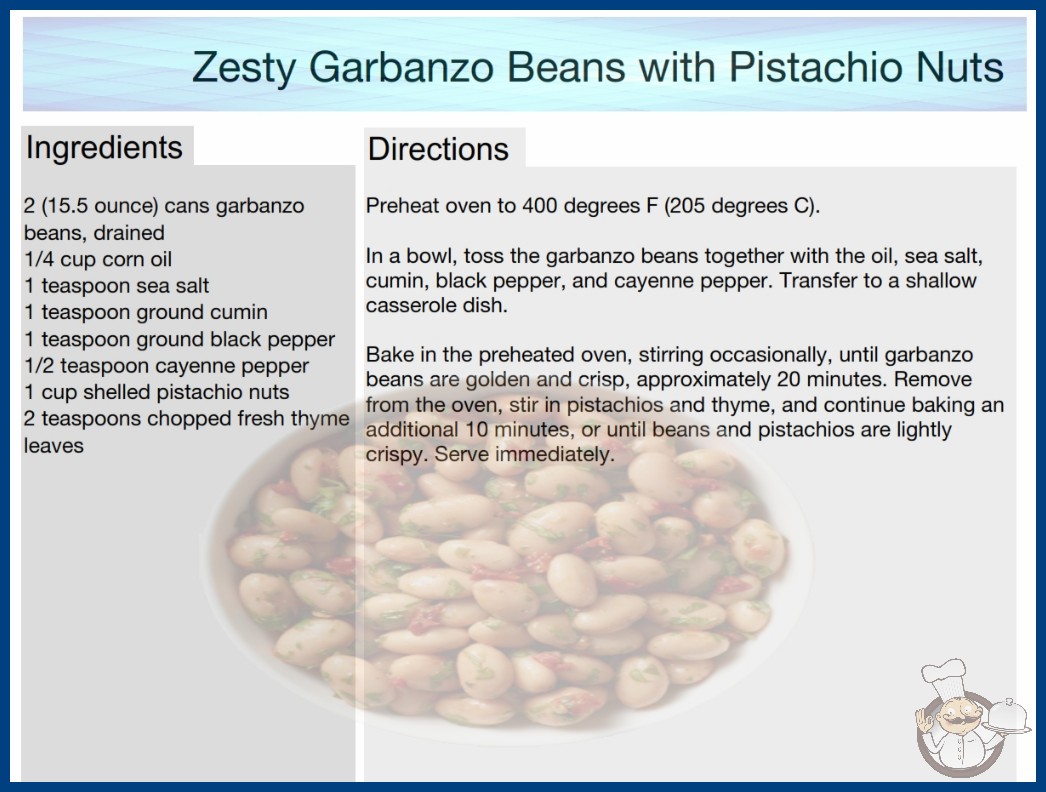 Zesty Garbanzo Beans with Pistachio Nuts

Ingredients

2 (15.5 ounce) cans garbanzo beans, drained
1/4 cup corn oil
1 teaspoon sea salt
1 teaspoon ground cumin
1 teaspoon ground black pepper
1/2 teaspoon cayenne pepper
1 cup shelled pistachio nuts
2 teaspoons chopped fresh thyme leaves

Directions

Preheat oven to 400 degrees F (205 degrees C).

In a bowl, toss the garbanzo beans together with the oil, sea salt, cumin, black pepper, and cayenne pepper. Transfer to a shallow casserole dish.

Bake in the preheated oven, stirring occasionally, until garbanzo beans are golden and crisp, approximately 20 minutes. Remove from the oven, stir in pistachios and thyme, and continue baking an additional 10 minutes, or until beans and pistachios are lightly crispy. Serve immediately.